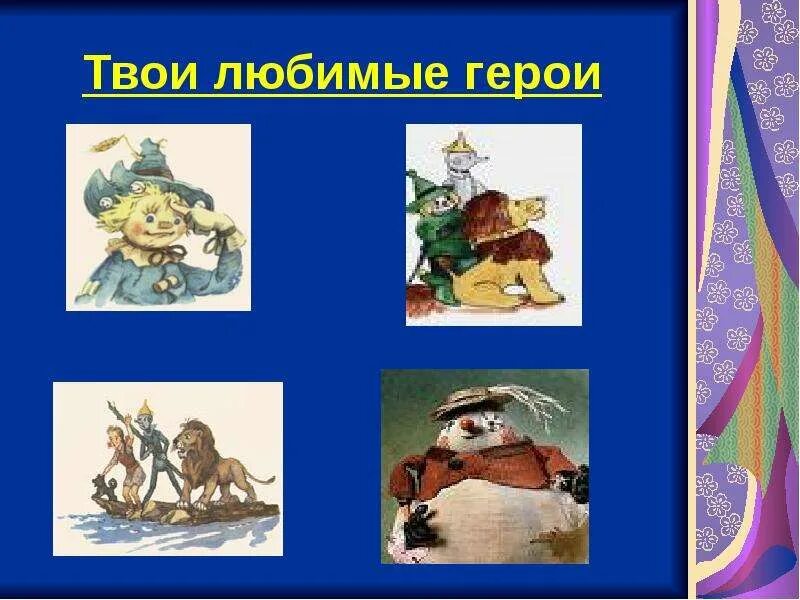 Твои любимые герои